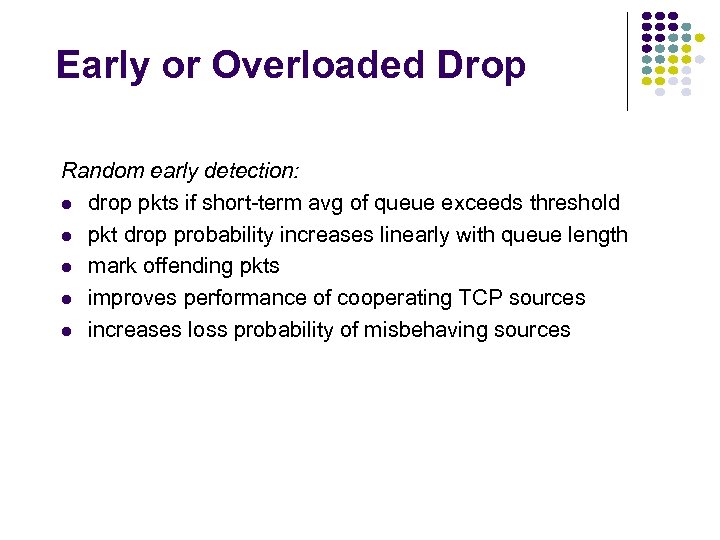 Early or Overloaded Drop

Random early detection:

- drop pkts if short-term avg of queue exceeds threshold
- pkt drop probability increases linearly with queue length
- mark offending pkts
- improves performance of cooperating TCP sources
- increases loss probability of misbehaving sources